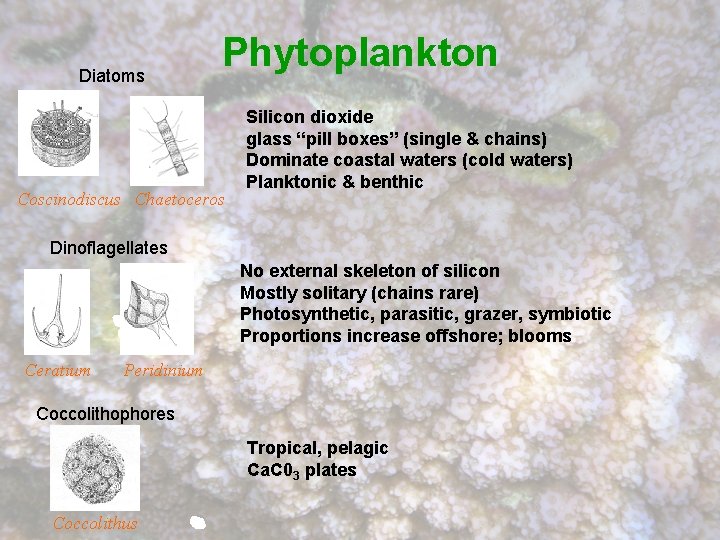 Phytoplankton

Diatoms

Coscinodiscus Chaetoceros

Silicon dioxide
glass “pill boxes” (single & chains)
Dominate coastal waters (cold waters)
Planktonic & benthic

Dinoflagellates

Ceratium Peridinium

No external skeleton of silicon
Mostly solitary (chains rare)
Photosynthetic, parasitic, grazer, symbiotic
Proportions increase offshore; blooms

Coccolithophores

Coccolithus

Tropical, pelagic
$CaC0_3$ plates